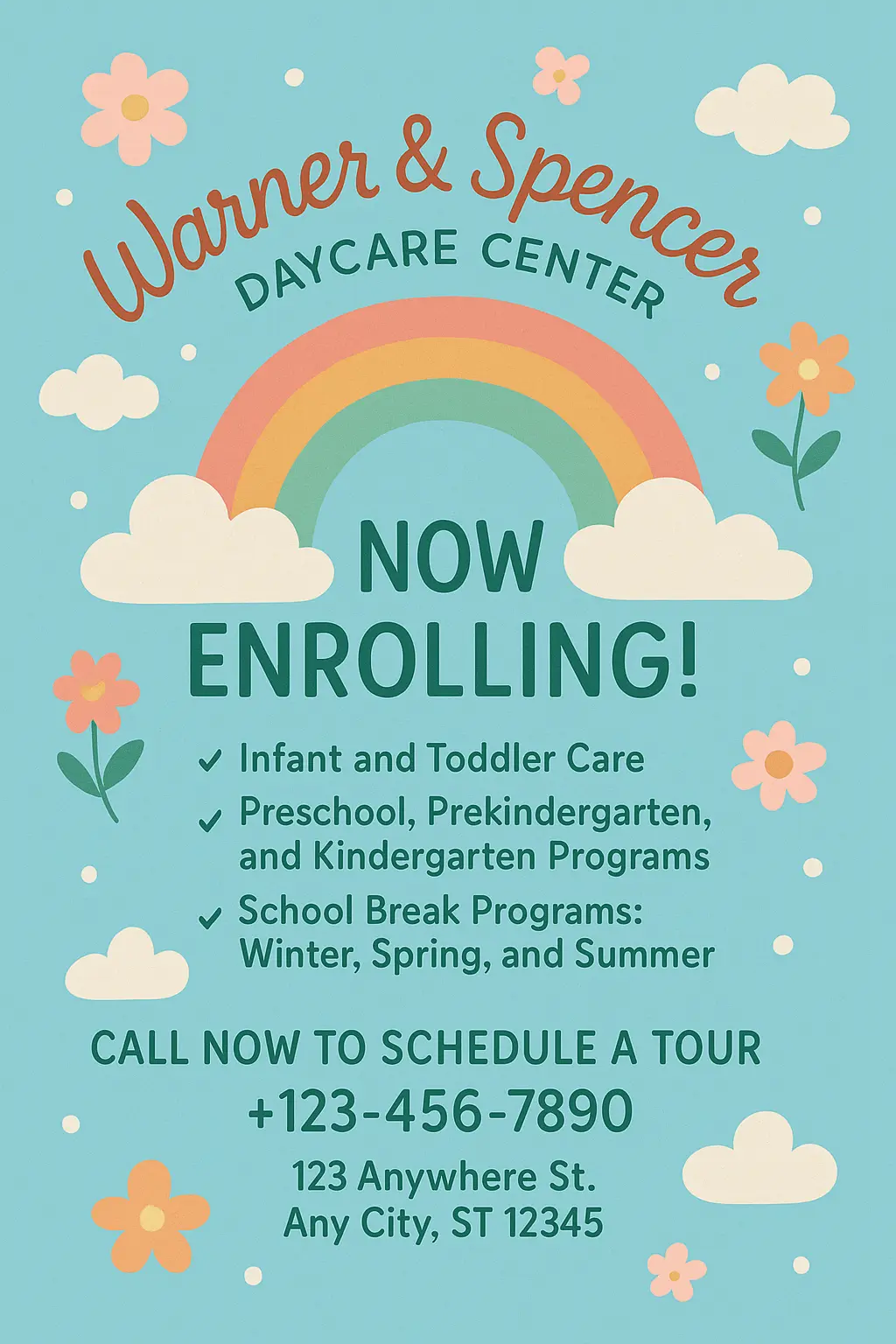 Warner & Spencer
DAYCARE CENTER

NOW ENROLLING!

✓ Infant and Toddler Care
✓ Preschool, Prekindergarten, and Kindergarten Programs
✓ School Break Programs: Winter, Spring, and Summer

CALL NOW TO SCHEDULE A TOUR
+123-456-7890

123 Anywhere St.
Any City, ST 12345